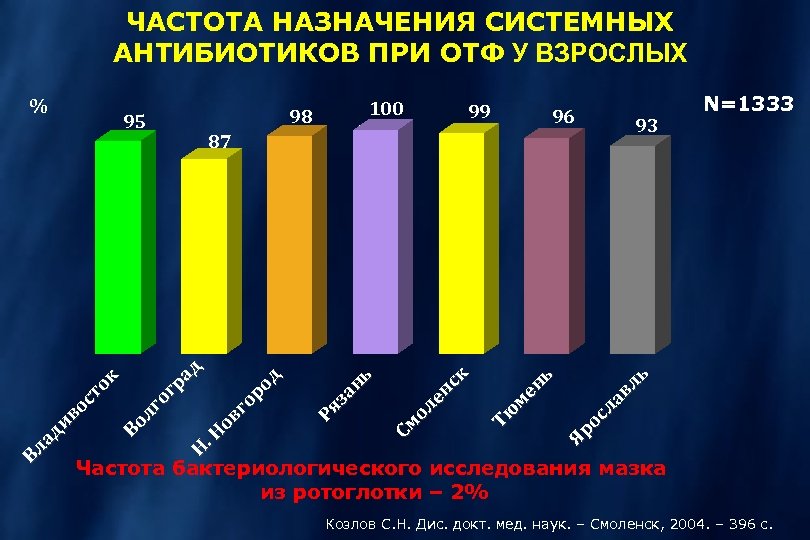 ЧАСТОТА НАЗНАЧЕНИЯ СИСТЕМНЫХ АНТИБИОТИКОВ ПРИ ОТФ У ВЗРОСЛЫХ

%

N=1333

95
87
98
100
99
96
93

Владивосток
Волгоград
Н. Новгород
Рязань
Смоленск
Тюмень
Ярославль

Частота бактериологического исследования мазка из ротоглотки – 2%

Козлов С.Н. Дис. докт. мед. наук. – Смоленск, 2004. – 396 с.